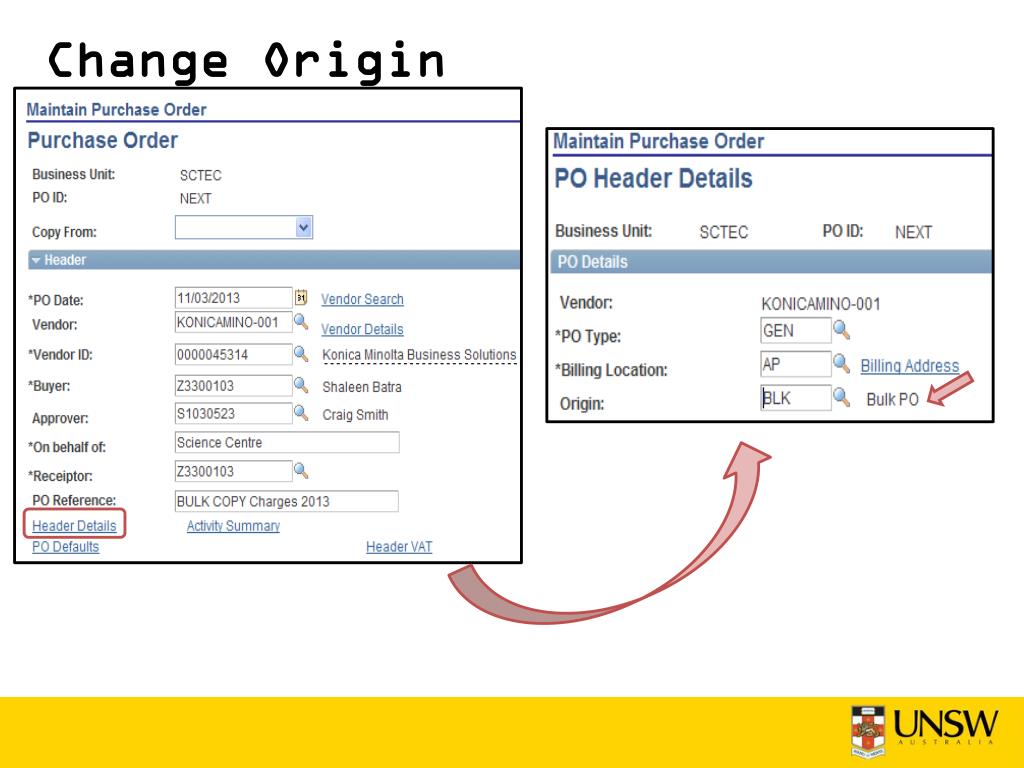 Change Origin

Maintain Purchase Order

Purchase Order

Business Unit: SCTEC
PO ID: NEXT

Copy From:

Header

*PO Date: 11/03/2013 Vendor Search
Vendor: KONICAMINO-001 Vendor Details
*Vendor ID: 0000045314 Konica Minolta Business Solutions
*Buyer: Z3300103 Shaleen Batra
Approver: S1030523 Craig Smith
*On behalf of: Science Centre
*Receiptor: Z3300103
PO Reference: BULK COPY Charges 2013
Header Details Activity Summary
PO Defaults Header VAT

Maintain Purchase Order

PO Header Details

Business Unit: SCTEC PO ID: NEXT

PO Details

Vendor: KONICAMINO-001
*PO Type: GEN
*Billing Location: AP Billing Address
Origin: BLK Bulk PO

UNSW AUSTRALIA